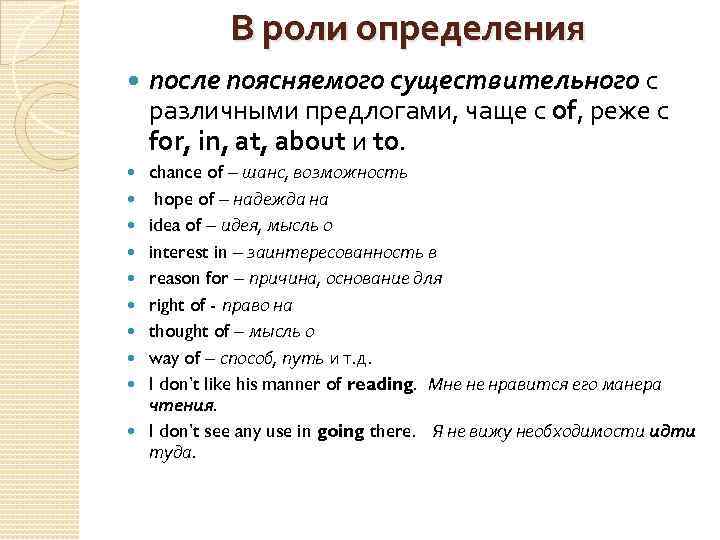 В роли определения

после поясняемого существительного с различными предлогами, чаще с of, реже с for, in, at, about и to.

chance of – шанс, возможность

hope of – надежда на

idea of – идея, мысль о

interest in – заинтересованность в

reason for – причина, основание для

right of - право на

thought of – мысль о

way of – способ, путь и т.д.

I don't like his manner of reading. Мне не нравится его манера чтения.

I don't see any use in going there. Я не вижу необходимости идти туда.